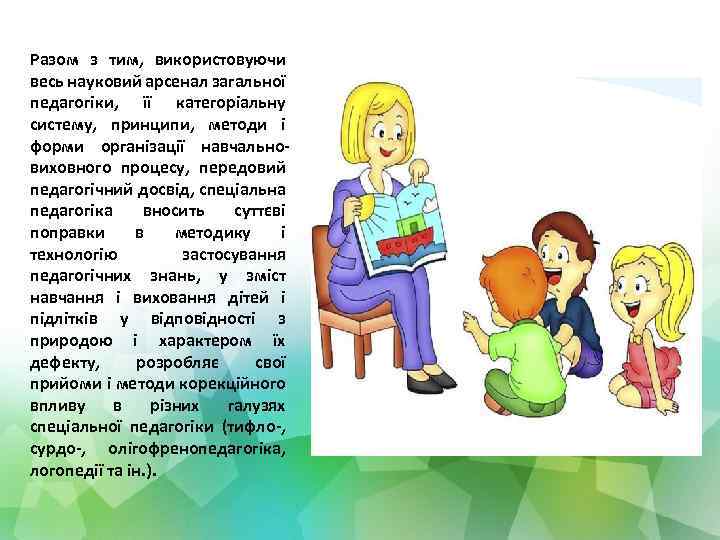 Разом з тим, використовуючи весь науковий арсенал загальної педагогіки, її категоріальну систему, принципи, методи і форми організації навчально-виховного процесу, передовий педагогічний досвід, спеціальна педагогіка вносить суттєві поправки в методику і технологію застосування педагогічних знань, у зміст навчання і виховання дітей і підлітків у відповідності з природою і характером їх дефекту, розробляє свої прийоми і методи корекційного впливу в різних галузях спеціальної педагогіки (тифло-, сурдо-, олігофренопедагогіка, логопедії та ін.).